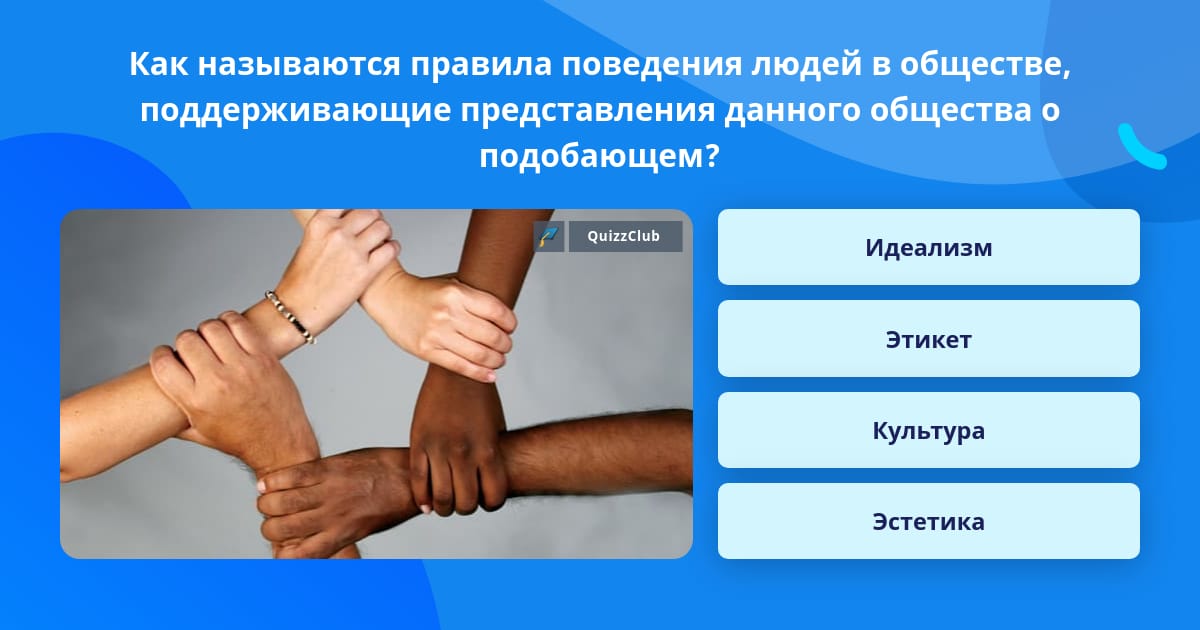 Как называются правила поведения людей в обществе, поддерживающие представления данного общества о подобающем?

QuizzClub

Идеализм

Этикет

Культура

Эстетика